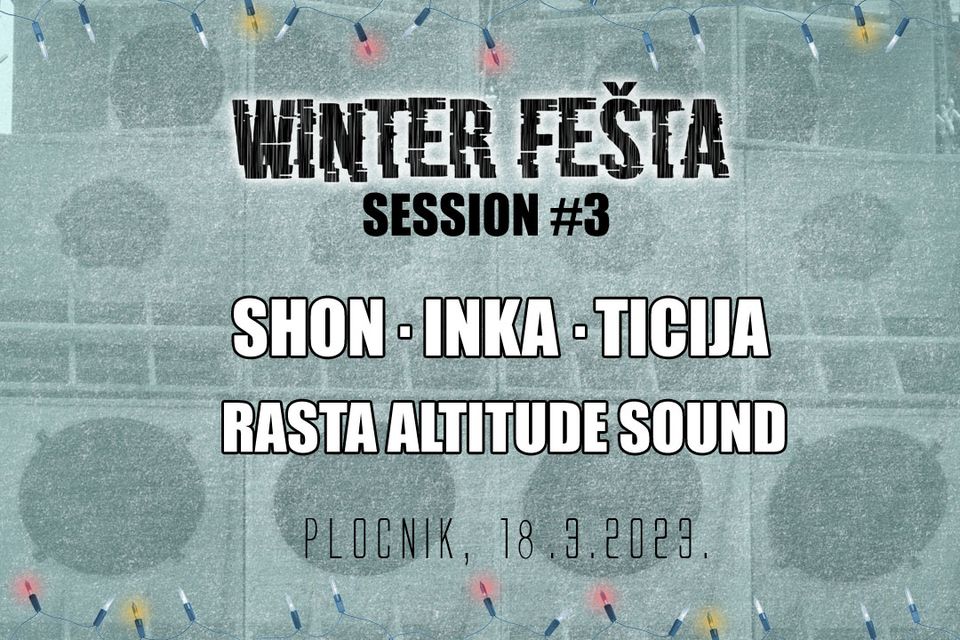 WINTER FEŠTA
SESSION #3

SHON · INKA · TICIJA
RASTA ALTITUDE SOUND

PLOCNIK, 18.3.2023.